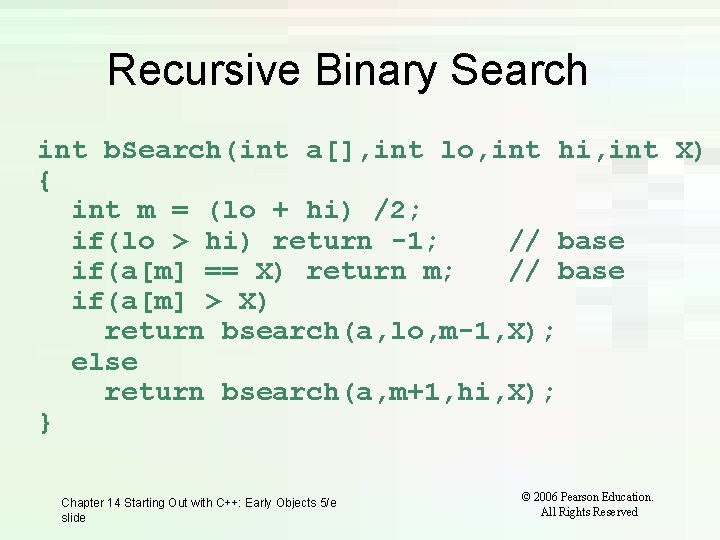 Recursive Binary Search

int bSearch(int a[],int lo,int hi,int X)
{
  int m = (lo + hi) /2;
  if(lo > hi) return -1;    // base
  if(a[m] == X) return m;   // base
  if(a[m] > X)
    return bsearch(a,lo,m-1,X);
  else
    return bsearch(a,m+1,hi,X);
}

Chapter 14 Starting Out with C++: Early Objects 5/e slide

© 2006 Pearson Education. All Rights Reserved